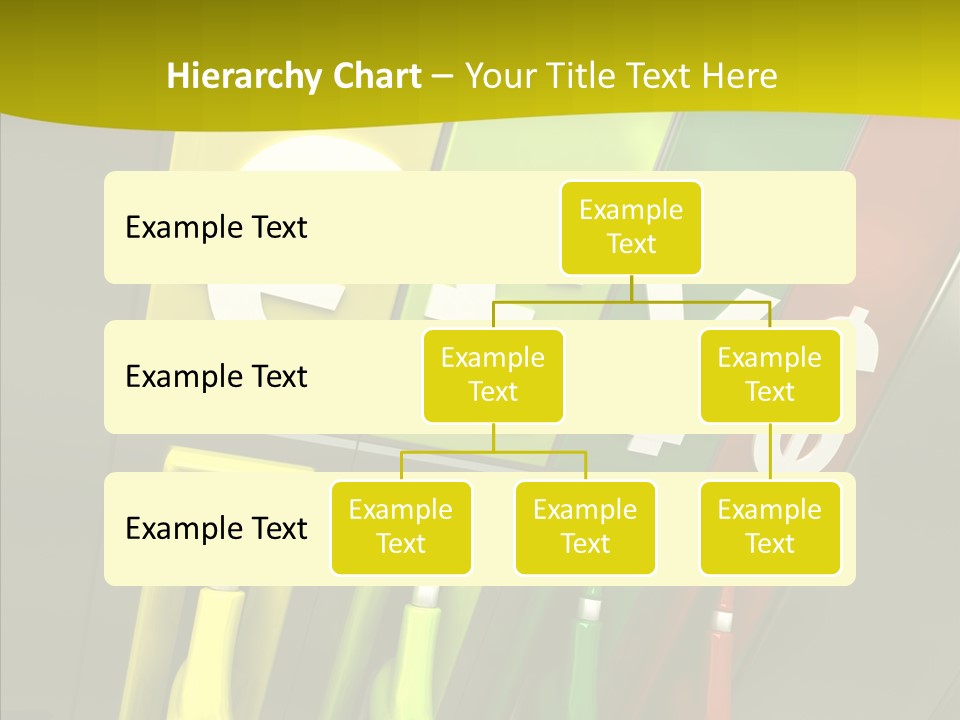 Hierarchy Chart – Your Title Text Here

Example Text

Example Text

Example Text

Example Text

Example Text

Example Text

Example Text

Example Text

Example Text